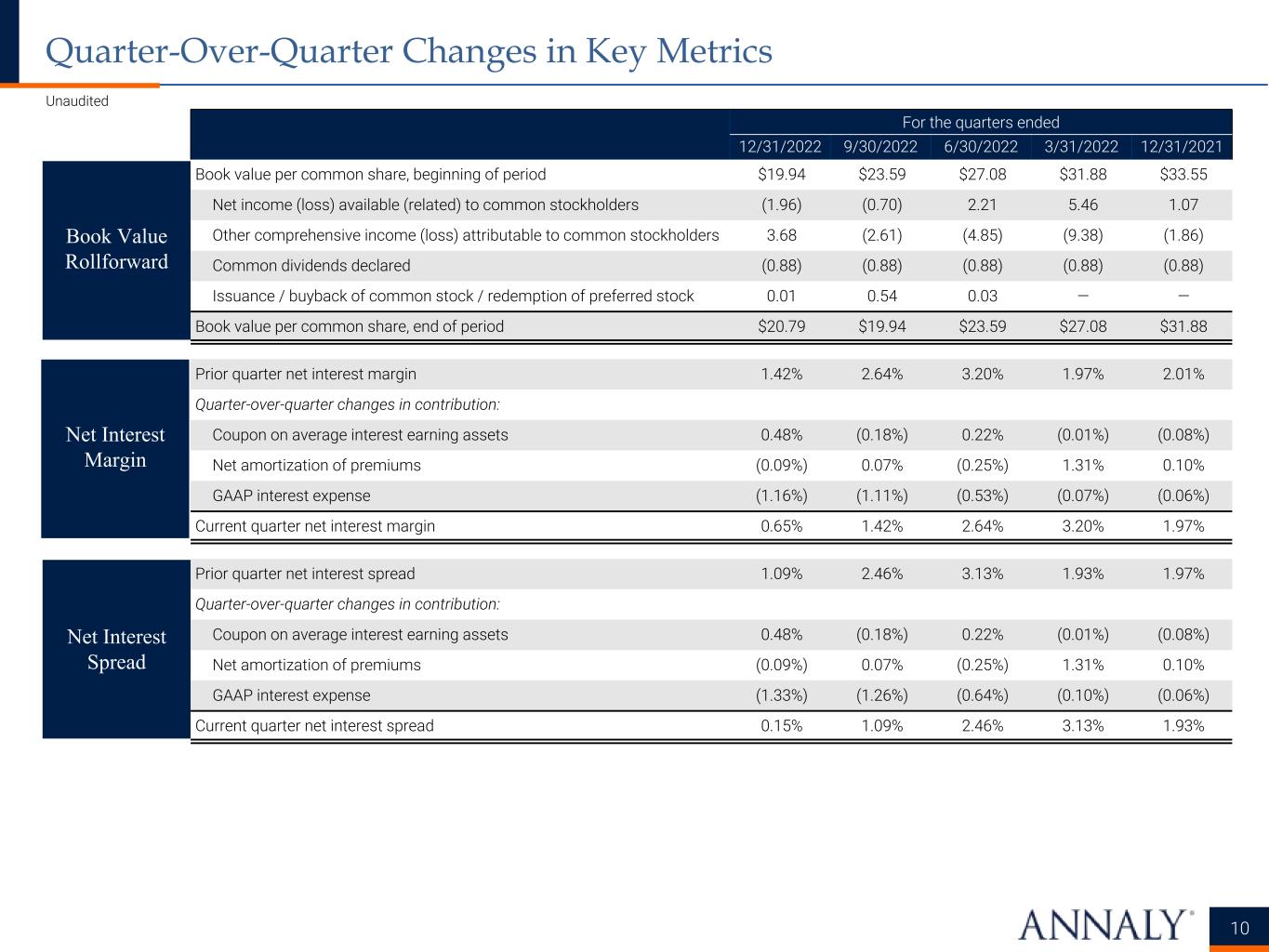 Quarter-Over-Quarter Changes in Key Metrics

Unaudited

| | | For the quarters ended | | | | |
|---|---|---|---|---|---|---|
| | | 12/31/2022 | 9/30/2022 | 6/30/2022 | 3/31/2022 | 12/31/2021 |
| Book Value Rollforward | Book value per common share, beginning of period | \$19.94 | \$23.59 | \$27.08 | \$31.88 | \$33.55 |
| | Net income (loss) available (related) to common stockholders | (1.96) | (0.70) | 2.21 | 5.46 | 1.07 |
| | Other comprehensive income (loss) attributable to common stockholders | 3.68 | (2.61) | (4.85) | (9.38) | (1.86) |
| | Common dividends declared | (0.88) | (0.88) | (0.88) | (0.88) | (0.88) |
| | Issuance / buyback of common stock / redemption of preferred stock | 0.01 | 0.54 | 0.03 | — | — |
| | Book value per common share, end of period | \$20.79 | \$19.94 | \$23.59 | \$27.08 | \$31.88 |
| Net Interest Margin | Prior quarter net interest margin | 1.42% | 2.64% | 3.20% | 1.97% | 2.01% |
| | Quarter-over-quarter changes in contribution: | | | | | |
| | Coupon on average interest earning assets | 0.48% | (0.18%) | 0.22% | (0.01%) | (0.08%) |
| | Net amortization of premiums | (0.09%) | 0.07% | (0.25%) | 1.31% | 0.10% |
| | GAAP interest expense | (1.16%) | (1.11%) | (0.53%) | (0.07%) | (0.06%) |
| | Current quarter net interest margin | 0.65% | 1.42% | 2.64% | 3.20% | 1.97% |
| Net Interest Spread | Prior quarter net interest spread | 1.09% | 2.46% | 3.13% | 1.93% | 1.97% |
| | Quarter-over-quarter changes in contribution: | | | | | |
| | Coupon on average interest earning assets | 0.48% | (0.18%) | 0.22% | (0.01%) | (0.08%) |
| | Net amortization of premiums | (0.09%) | 0.07% | (0.25%) | 1.31% | 0.10% |
| | GAAP interest expense | (1.33%) | (1.26%) | (0.64%) | (0.10%) | (0.06%) |
| | Current quarter net interest spread | 0.15% | 1.09% | 2.46% | 3.13% | 1.93% |

ANNALY®

10